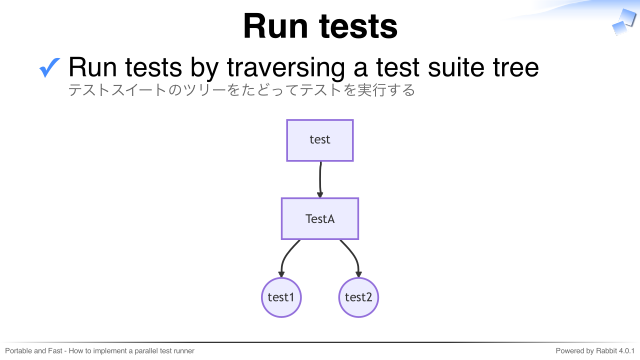 Run tests

✓ Run tests by traversing a test suite tree
テストスイートのツリーをたどってテストを実行する

test

TestA

test1

test2

Portable and Fast - How to implement a parallel test runner

Powered by Rabbit 4.0.1